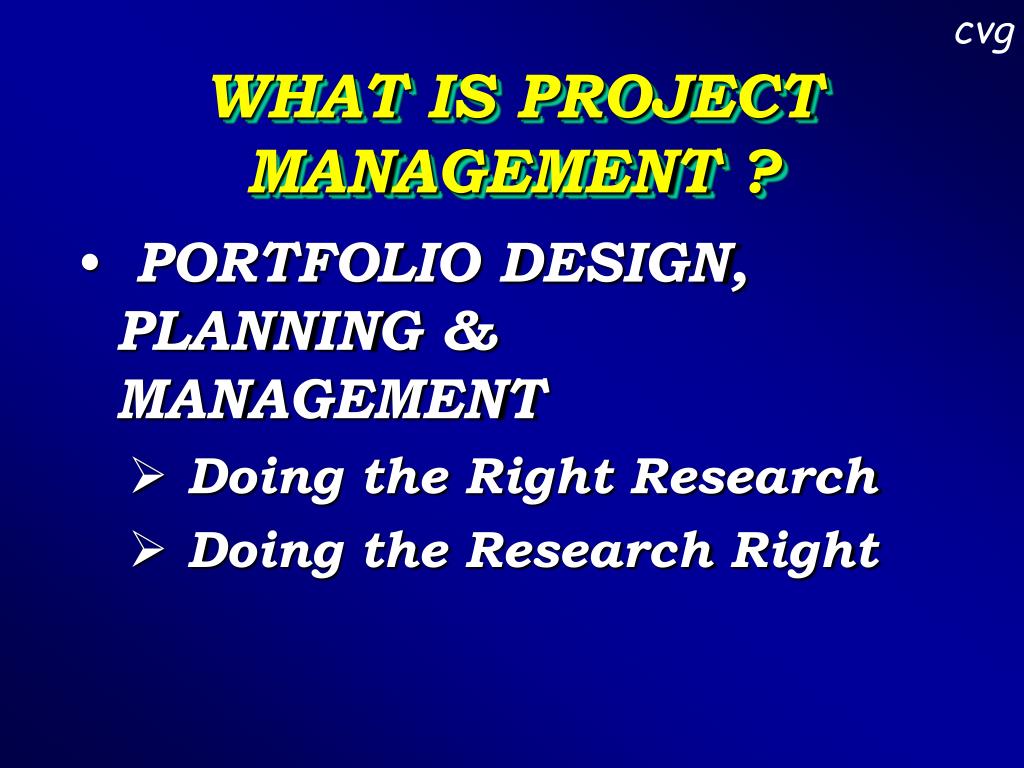 cvg

WHAT IS PROJECT MANAGEMENT ?

• PORTFOLIO DESIGN, PLANNING & MANAGEMENT

➢ Doing the Right Research

➢ Doing the Research Right